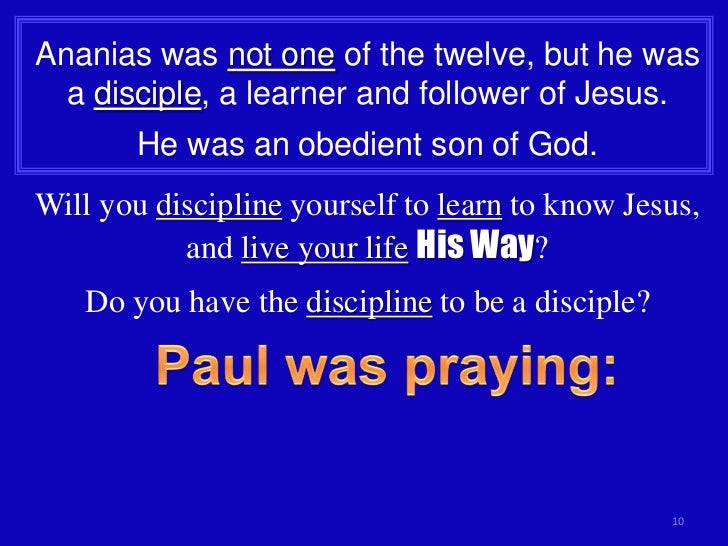 Ananias was not one of the twelve, but he was a disciple, a learner and follower of Jesus.

He was an obedient son of God.

Will you discipline yourself to learn to know Jesus, and live your life His Way?

Do you have the discipline to be a disciple?

Paul was praying:

10